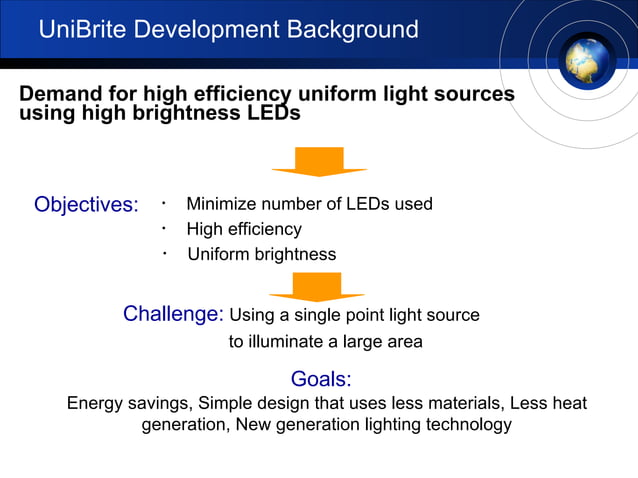 UniBrite Development Background

Demand for high efficiency uniform light sources using high brightness LEDs

Objectives:
・ Minimize number of LEDs used
・ High efficiency
・ Uniform brightness

Challenge: Using a single point light source to illuminate a large area

Goals:
Energy savings, Simple design that uses less materials, Less heat generation, New generation lighting technology